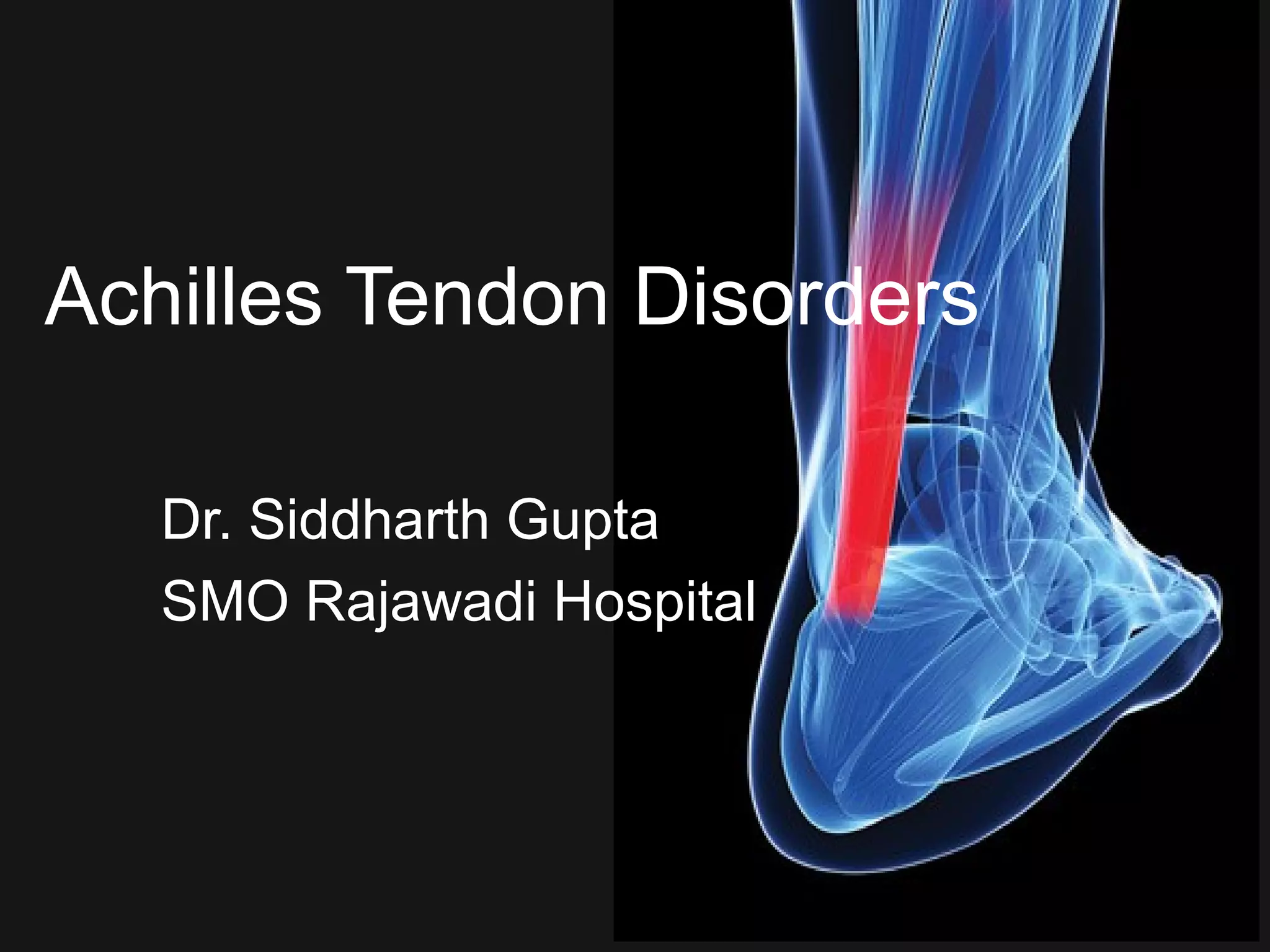 Achilles Tendon Disorders

Dr. Siddharth Gupta
SMO Rajawadi Hospital